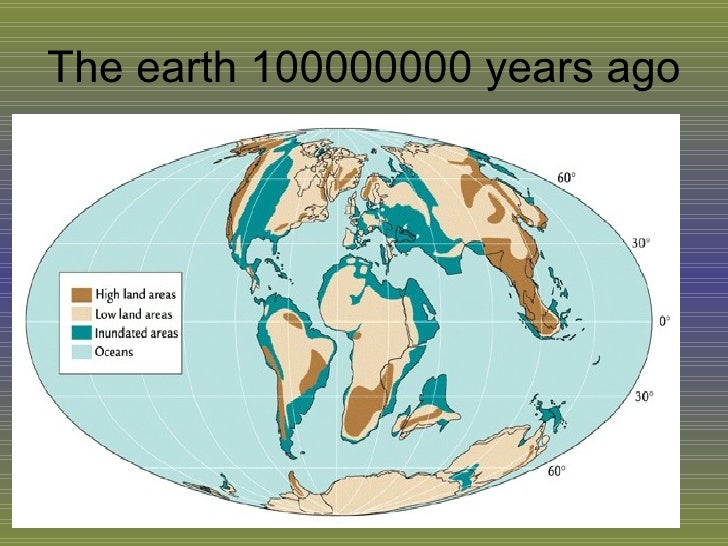 The earth 100000000 years ago

High land areas
Low land areas
Inundated areas
Oceans

60°
30°
0°
30°
60°